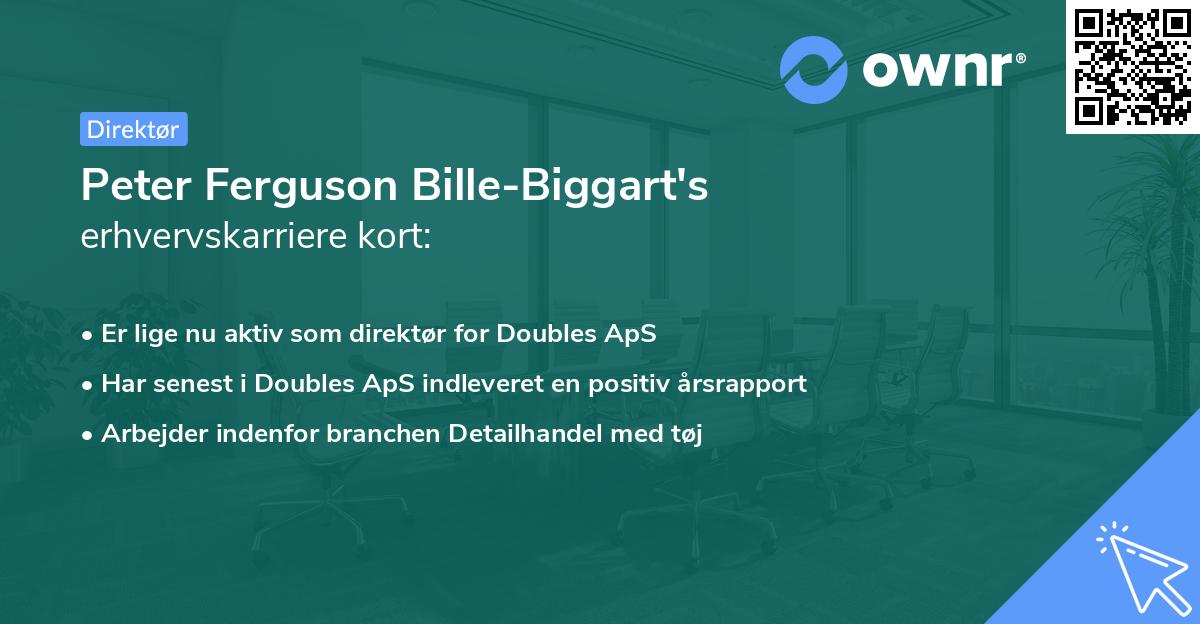 ownr®

Direktør

Peter Ferguson Bille-Biggart's
erhvervskarriere kort:

• Er lige nu aktiv som direktør for Doubles ApS
• Har senest i Doubles ApS indleveret en positiv årsrapport
• Arbejder indenfor branchen Detailhandel med tøj